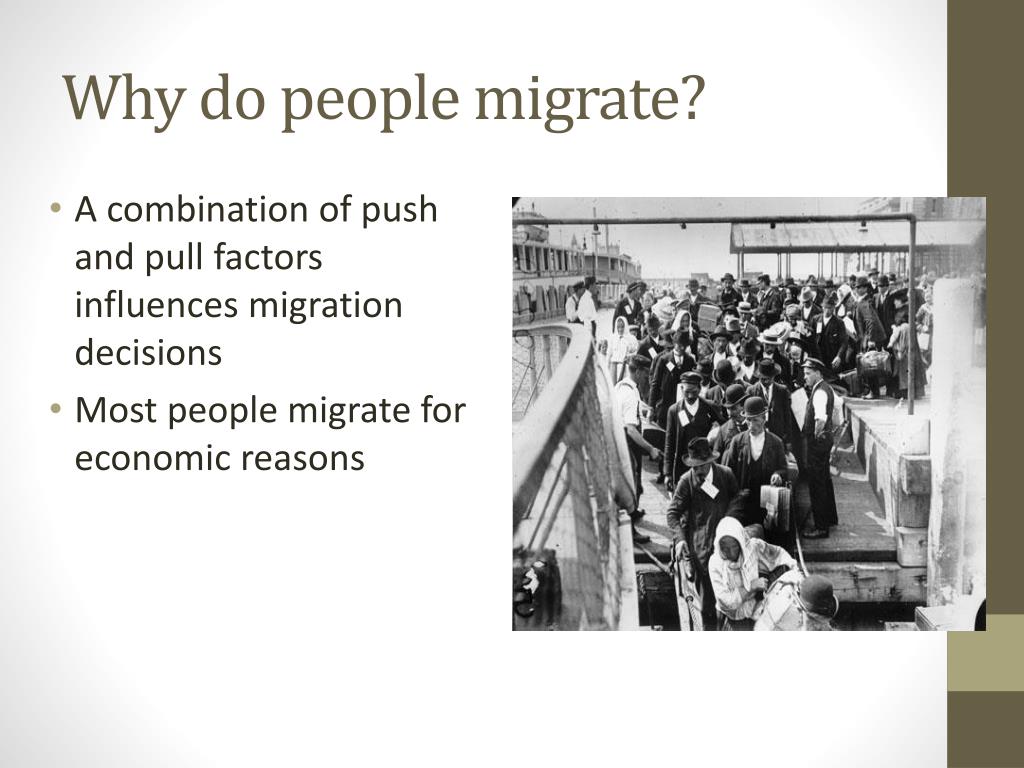 Why do people migrate?

• A combination of push and pull factors influences migration decisions
• Most people migrate for economic reasons